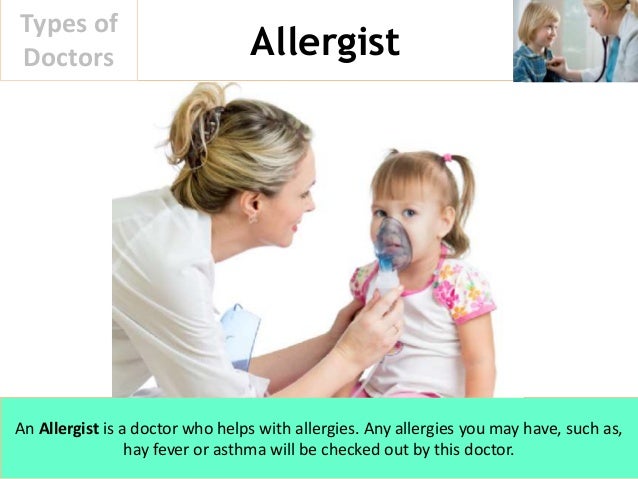 Types of Doctors

Allergist

An Allergist is a doctor who helps with allergies. Any allergies you may have, such as, hay fever or asthma will be checked out by this doctor.